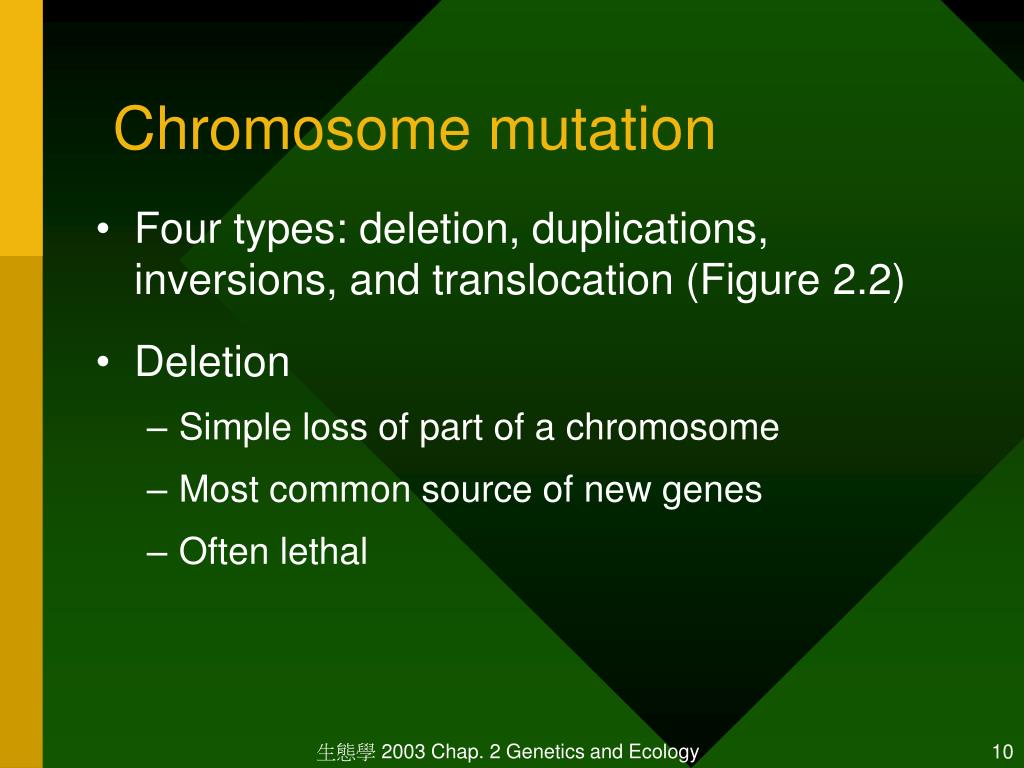 Chromosome mutation

• Four types: deletion, duplications, inversions, and translocation (Figure 2.2)

• Deletion
– Simple loss of part of a chromosome
– Most common source of new genes
– Often lethal

生態學 2003 Chap. 2 Genetics and Ecology

10